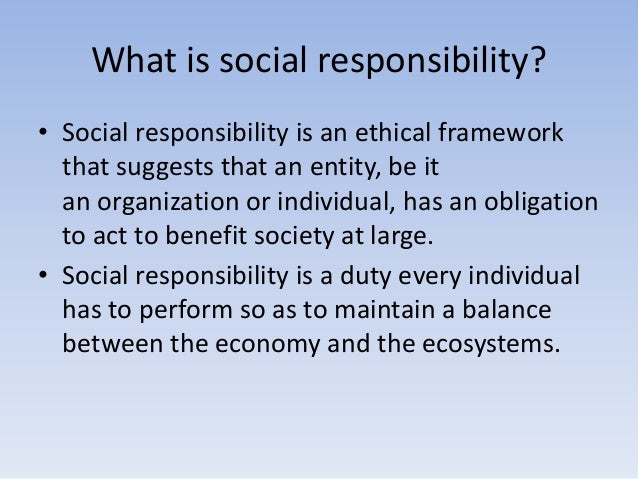 What is social responsibility?

• Social responsibility is an ethical framework that suggests that an entity, be it an organization or individual, has an obligation to act to benefit society at large.

• Social responsibility is a duty every individual has to perform so as to maintain a balance between the economy and the ecosystems.